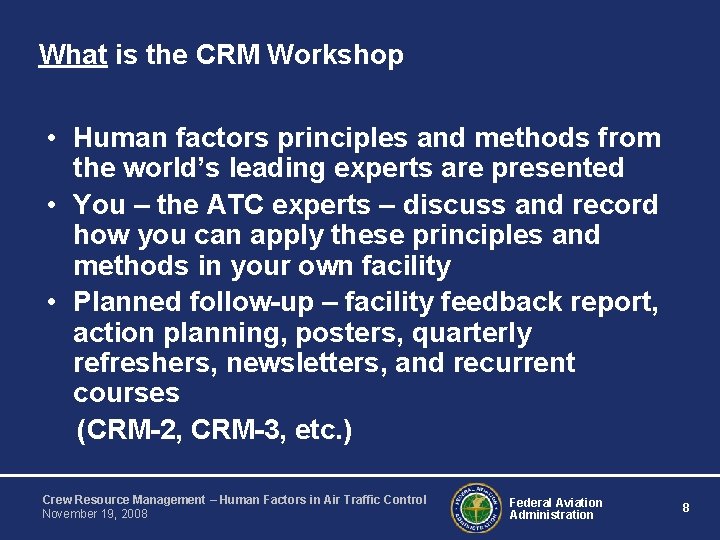 What is the CRM Workshop

• Human factors principles and methods from the world's leading experts are presented
• You – the ATC experts – discuss and record how you can apply these principles and methods in your own facility
• Planned follow-up – facility feedback report, action planning, posters, quarterly refreshers, newsletters, and recurrent courses
(CRM-2, CRM-3, etc.)

Crew Resource Management – Human Factors in Air Traffic Control
November 19, 2008

FEDERAL AVIATION ADMINISTRATION

Federal Aviation Administration

8